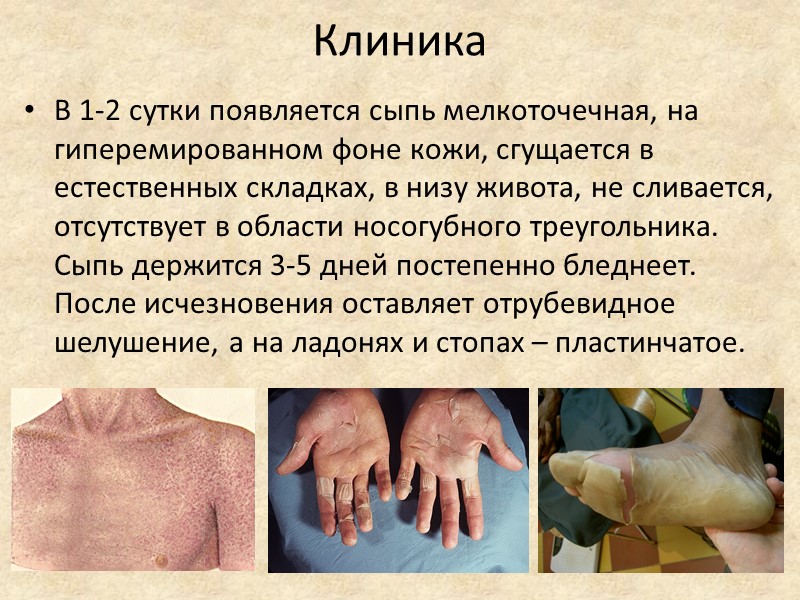 Клиника

• В 1-2 сутки появляется сыпь мелкоточечная, на гиперемированном фоне кожи, сгущается в естественных складках, в низу живота, не сливается, отсутствует в области носогубного треугольника. Сыпь держится 3-5 дней постепенно бледнеет. После исчезновения оставляет отрубевидное шелушение, а на ладонях и стопах – пластинчатое.